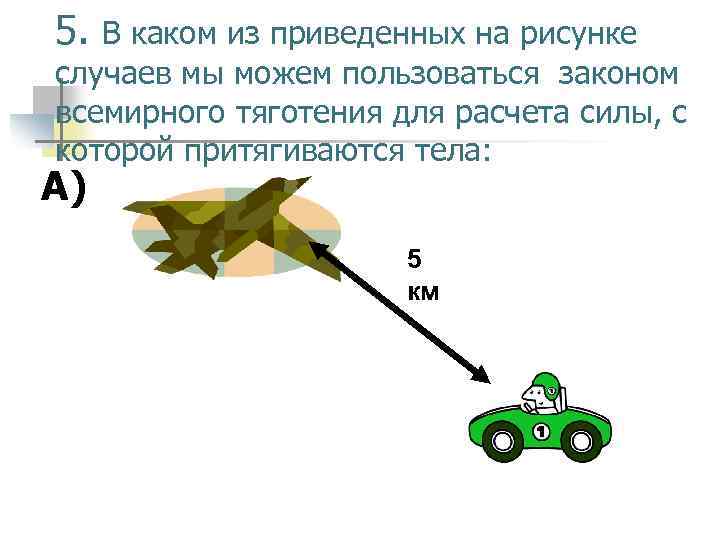 5. В каком из приведенных на рисунке случаев мы можем пользоваться законом всемирного тяготения для расчета силы, с которой притягиваются тела:

А)

5 км

1